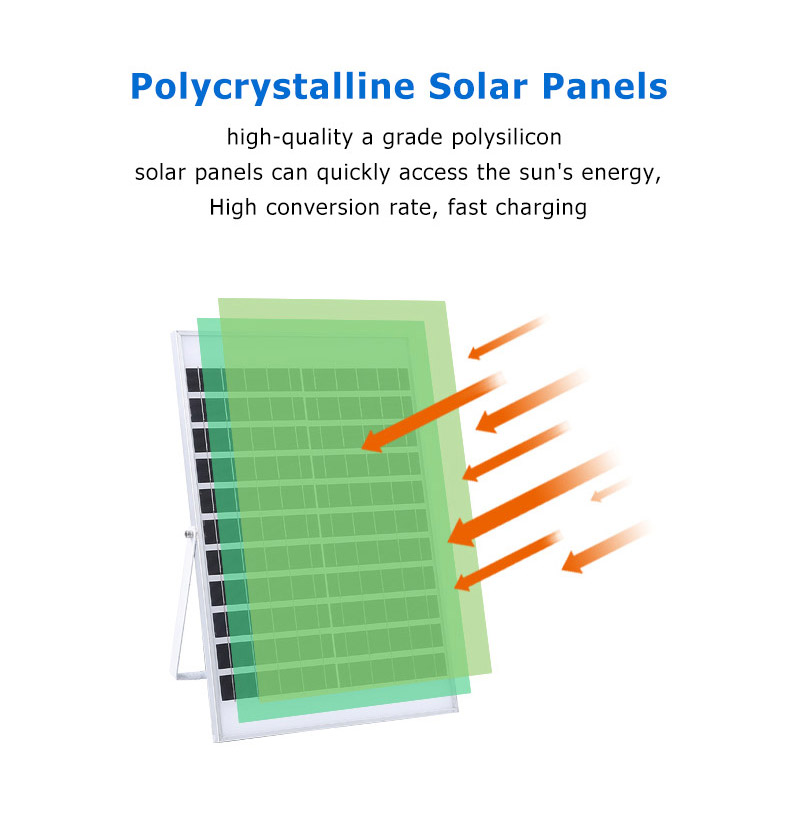 Polycrystalline Solar Panels

high-quality a grade polysilicon solar panels can quickly access the sun's energy, High conversion rate, fast charging